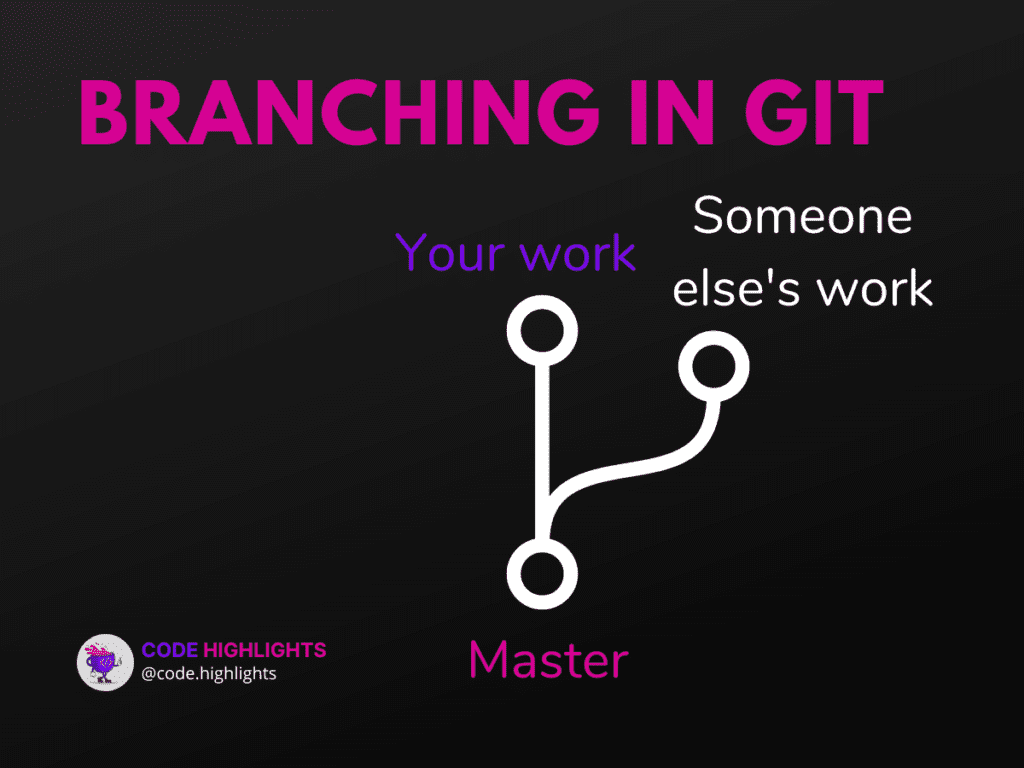 BRANCHING IN GIT

Your work

Someone else's work

Master

CODE HIGHLIGHTS
@code.highlights